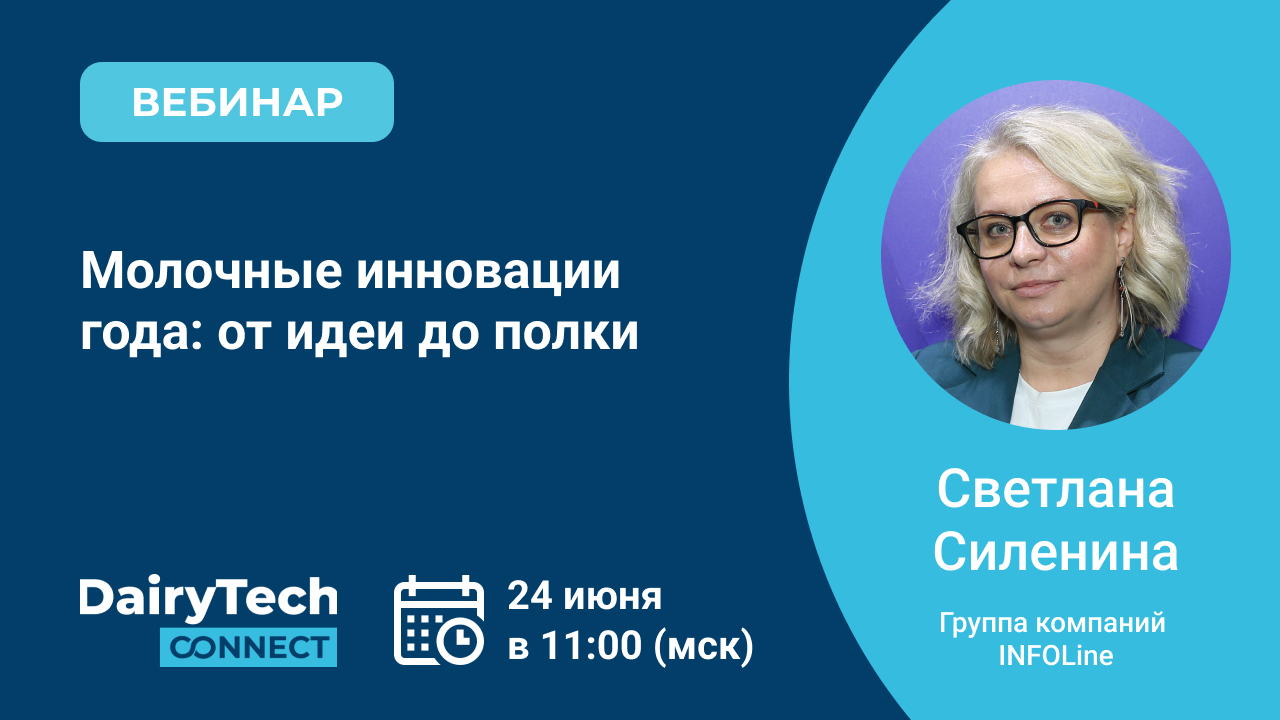 ВЕБИНАР

Молочные инновации года: от идеи до полки

DairyTech CONNECT

24 июня
в 11:00 (мск)

Светлана Силенина

Группа компаний INFOLine